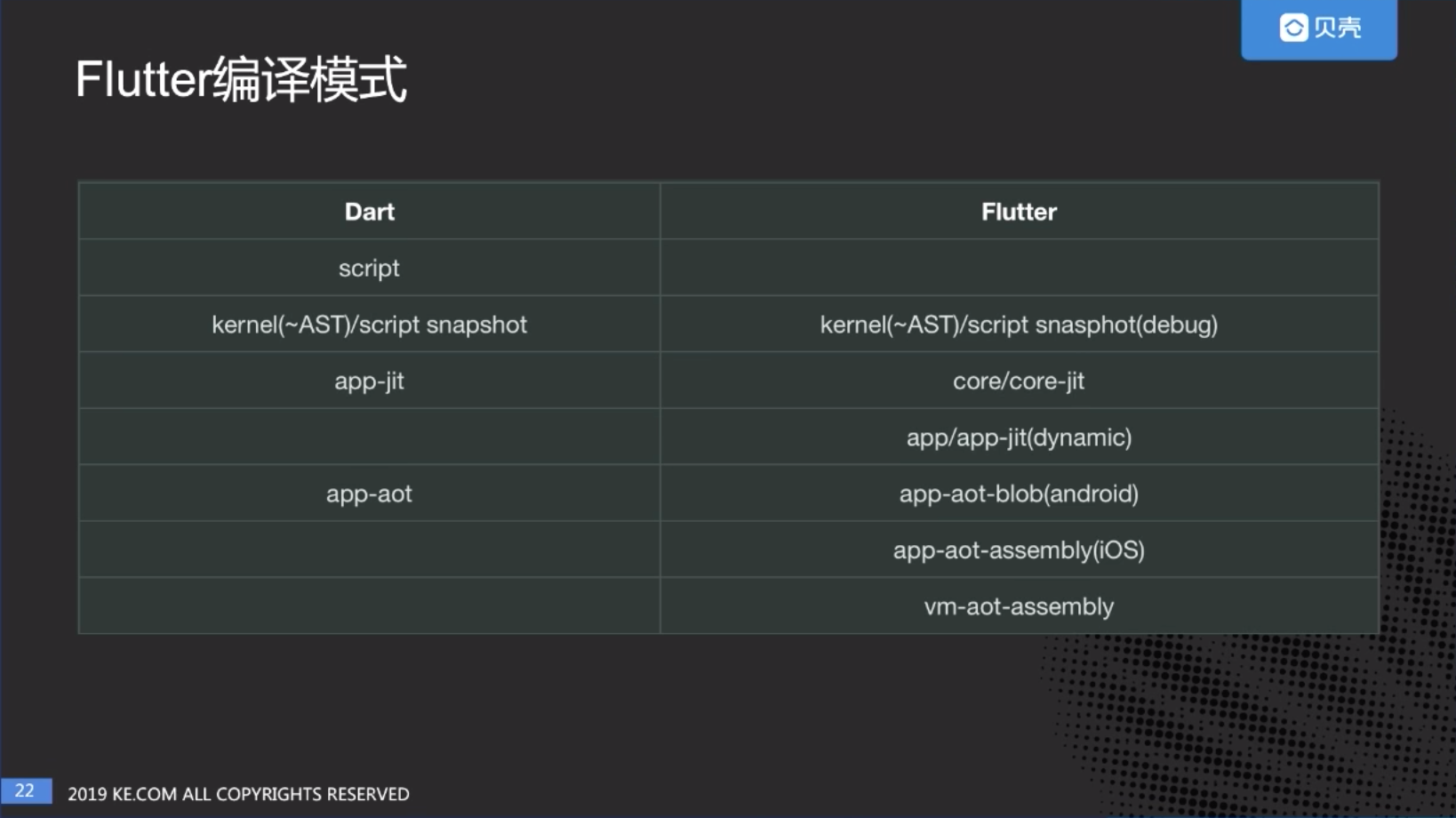 贝壳

Flutter编译模式

| Dart | Flutter |
|---|---|
| script | |
| kernel(~AST)/script snapshot | kernel(~AST)/script snasphot(debug) |
| app-jit | core/core-jit |
| | app/app-jit(dynamic) |
| app-aot | app-aot-blob(android) |
| | app-aot-assembly(iOS) |
| | vm-aot-assembly |

22 2019 KE.COM ALL COPYRIGHTS RESERVED